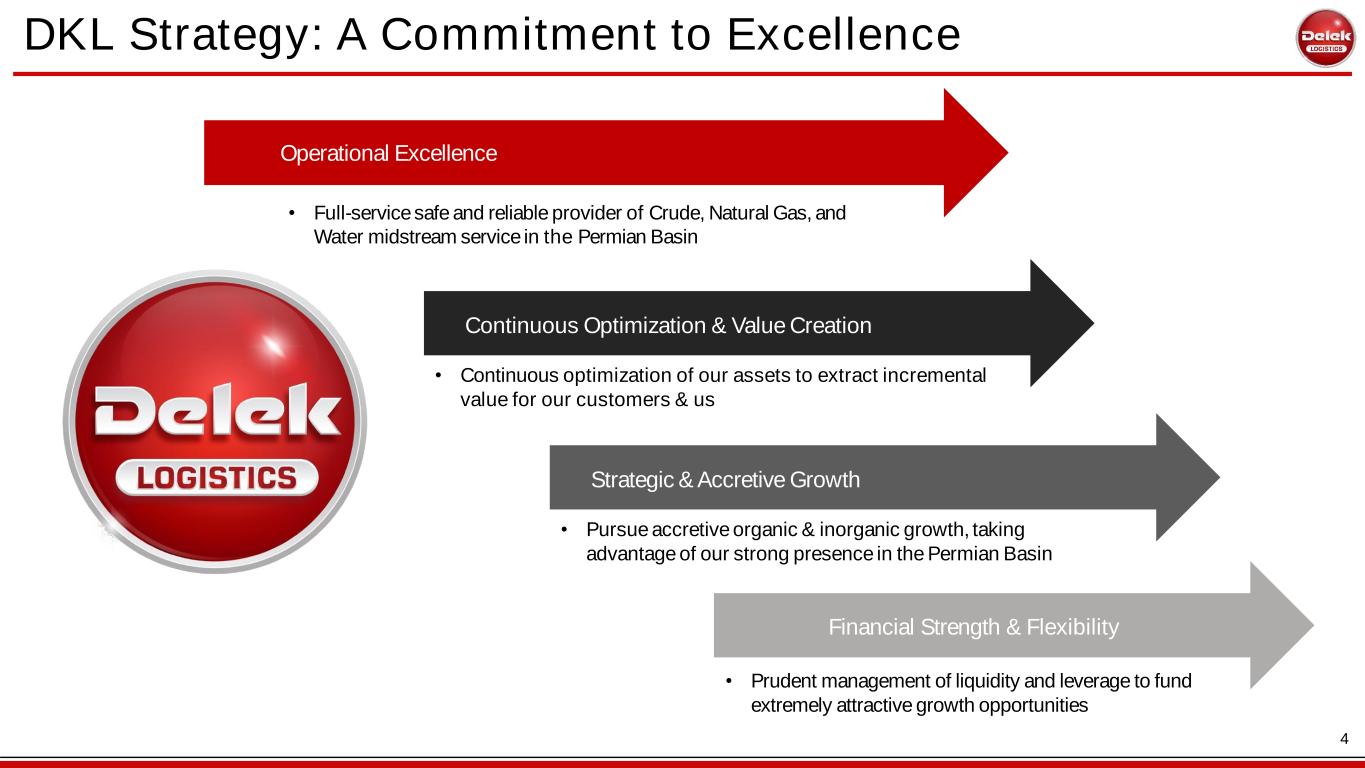 DKL Strategy: A Commitment to Excellence

Delek LOGISTICS

Operational Excellence

• Full-service safe and reliable provider of Crude, Natural Gas, and Water midstream service in the Permian Basin

Delek LOGISTICS

Continuous Optimization & Value Creation

• Continuous optimization of our assets to extract incremental value for our customers & us

Strategic & Accretive Growth

• Pursue accretive organic & inorganic growth, taking advantage of our strong presence in the Permian Basin

Financial Strength & Flexibility

• Prudent management of liquidity and leverage to fund extremely attractive growth opportunities

4